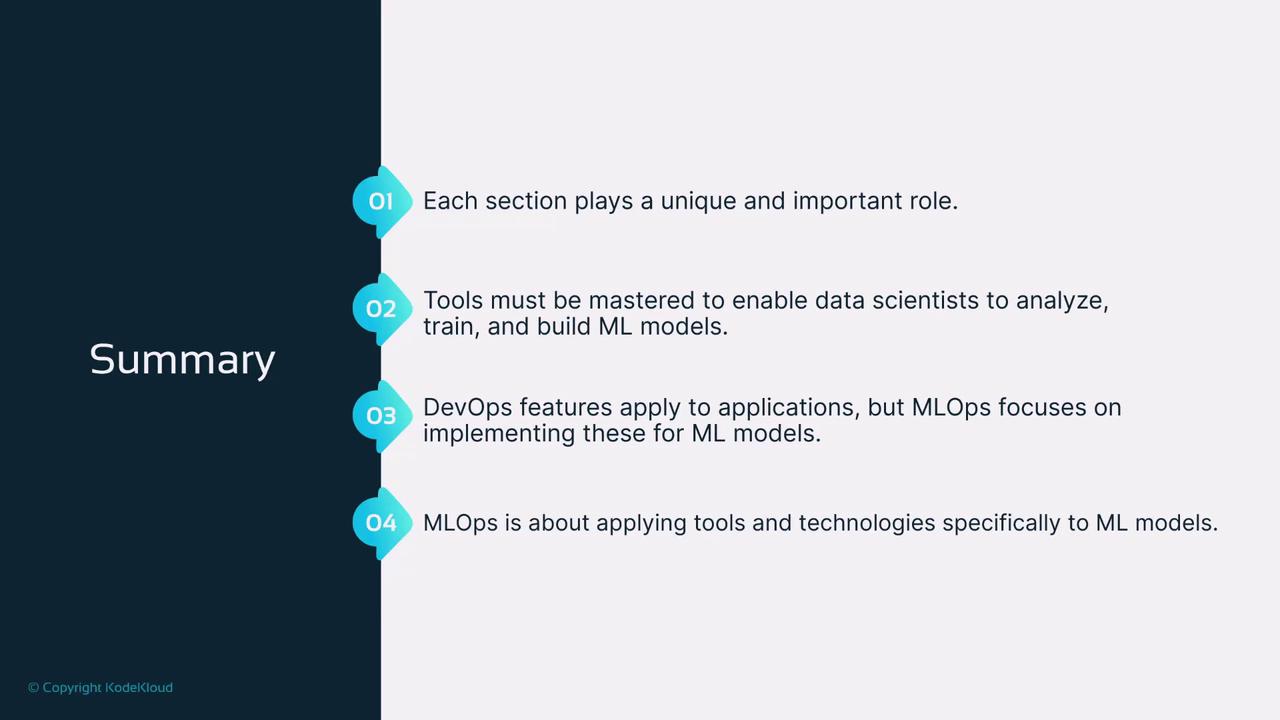 Summary

01 Each section plays a unique and important role.

02 Tools must be mastered to enable data scientists to analyze, train, and build ML models.

03 DevOps features apply to applications, but MLOps focuses on implementing these for ML models.

04 MLOps is about applying tools and technologies specifically to ML models.

© Copyright KodeKloud